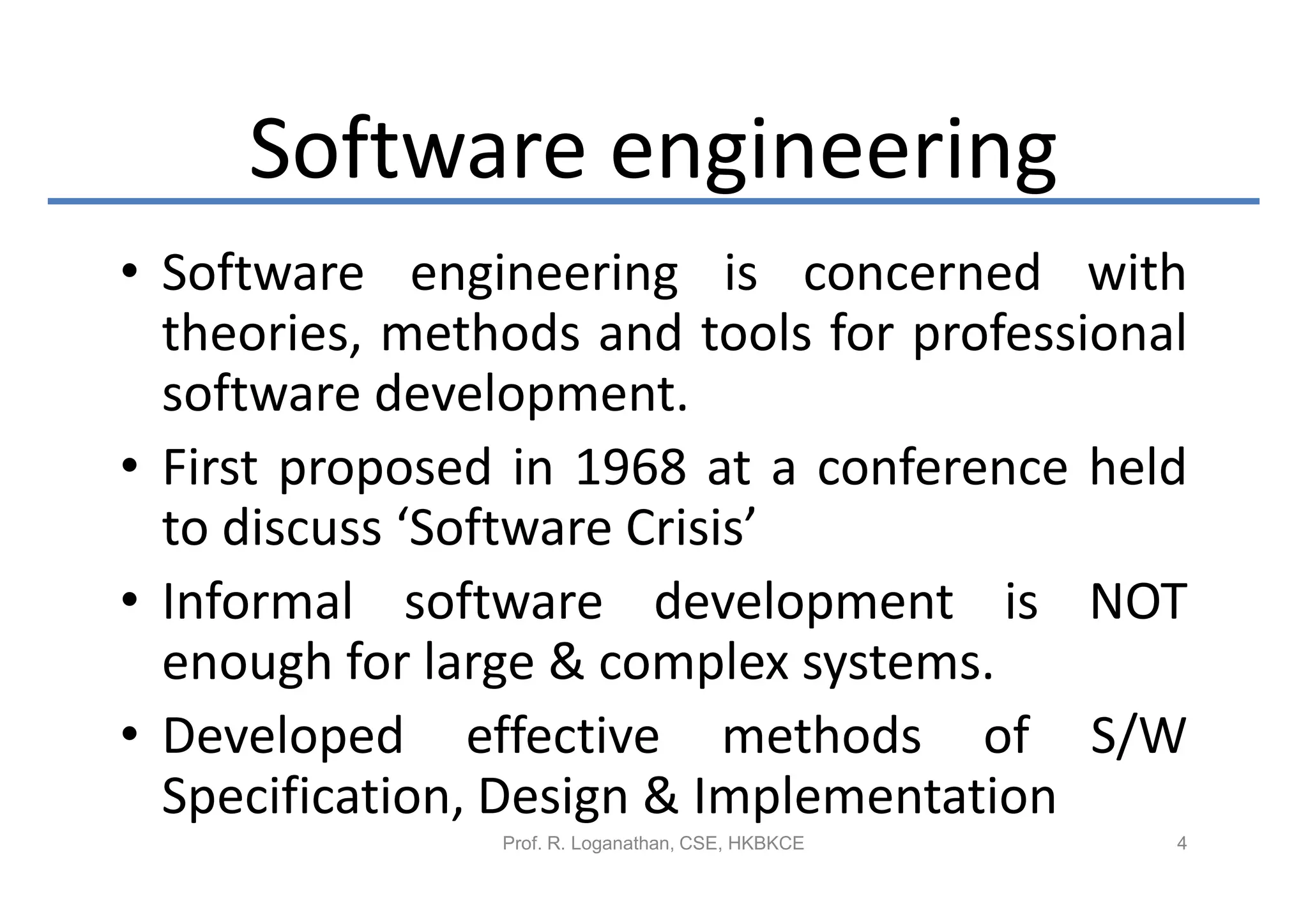 Software engineering

• Software engineering is concerned with theories, methods and tools for professional software development.

• First proposed in 1968 at a conference held to discuss ‘Software Crisis’

• Informal software development is NOT enough for large & complex systems.

• Developed effective methods of S/W Specification, Design & Implementation

Prof. R. Loganathan, CSE, HKBKCE

4